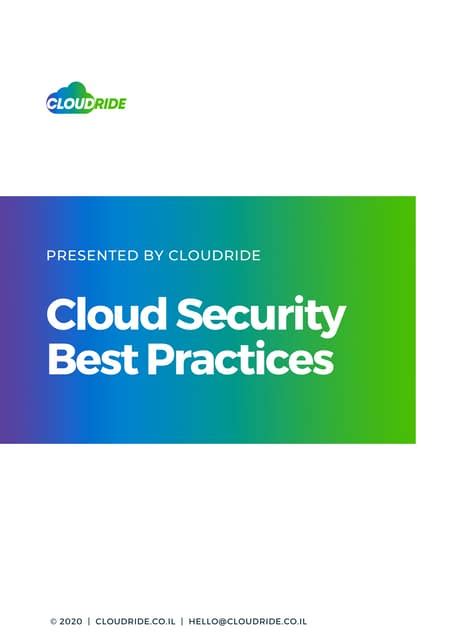 CLOUDRIDE

PRESENTED BY CLOUDRIDE

Cloud Security Best Practices

© 2020 | CLOUDRIDE.CO.IL | HELLO@CLOUDRIDE.CO.IL